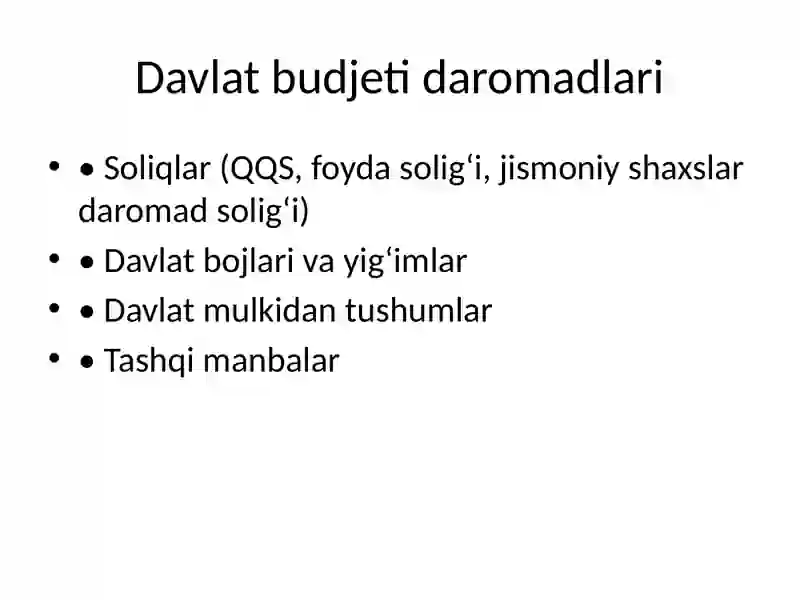 Davlat budjeti daromadlari

• • Soliqlar (QQS, foyda solig‘i, jismoniy shaxslar daromad solig‘i)
• • Davlat bojlari va yig‘imlar
• • Davlat mulkidan tushumlar
• • Tashqi manbalar